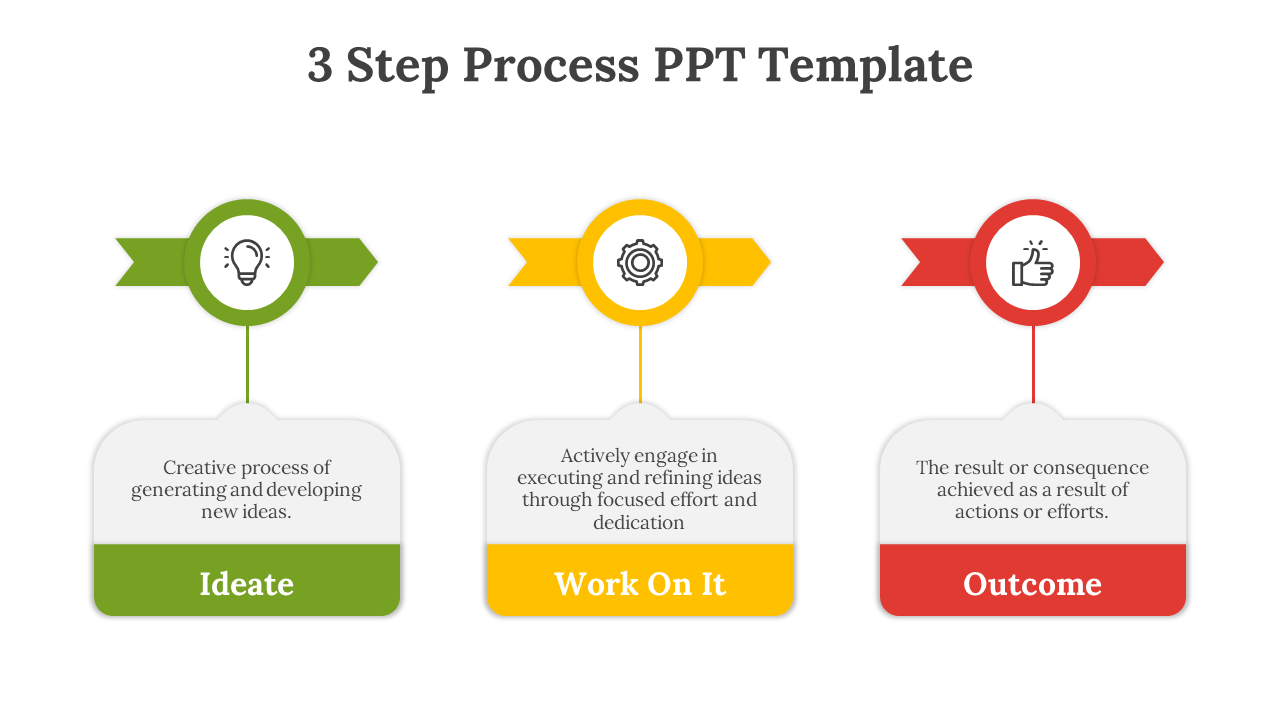 3 Step Process PPT Template

Creative process of generating and developing new ideas.

Ideate

Actively engage in executing and refining ideas through focused effort and dedication

Work On It

The result or consequence achieved as a result of actions or efforts.

Outcome